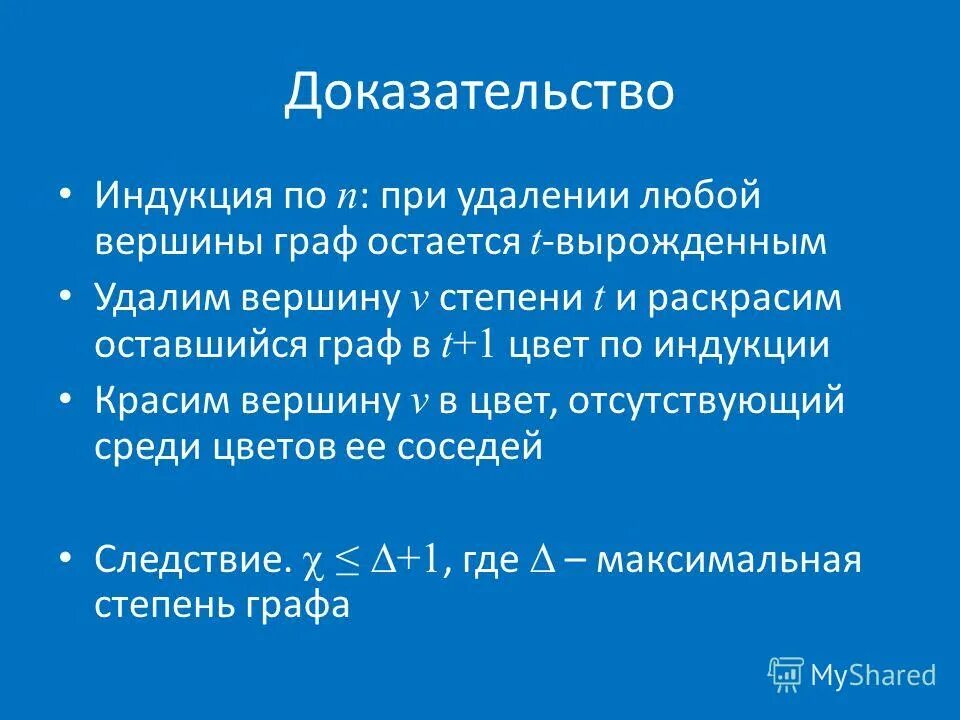 Доказательство

• Индукция по $n$: при удалении любой вершины граф остается $t$-вырожденным

• Удалим вершину $v$ степени $t$ и раскрасим оставшийся граф в $t+1$ цвет по индукции

• Красим вершину $v$ в цвет, отсутствующий среди цветов ее соседей

• Следствие. $\chi \leq \Delta+1$, где $\Delta$ – максимальная степень графа

MyShared